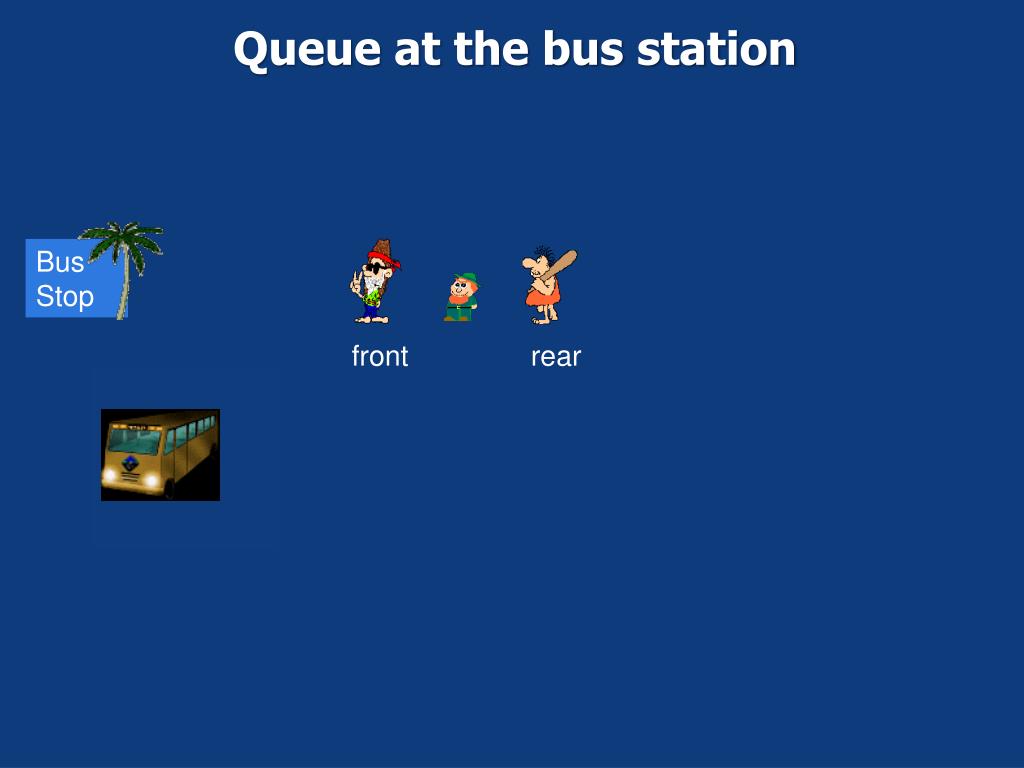 Queue at the bus station

Bus Stop

front

rear